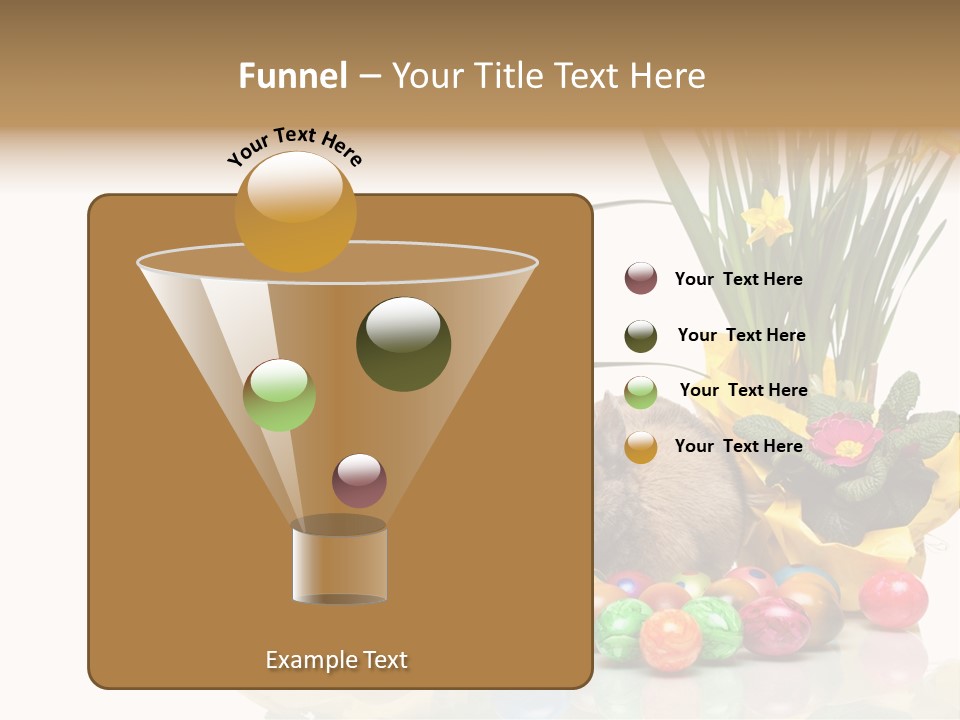 Funnel – Your Title Text Here

Your Text Here

Your Text Here

Your Text Here

Your Text Here

Your Text Here

Example Text